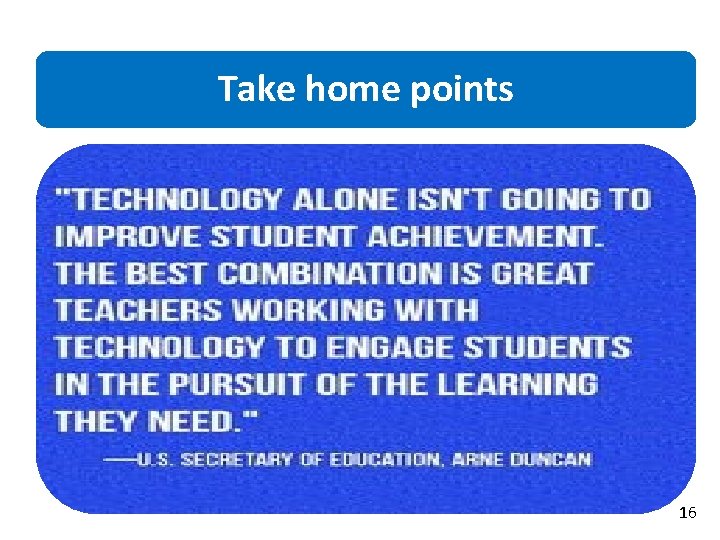 Take home points

"TECHNOLOGY ALONE ISN'T GOING TO IMPROVE STUDENT ACHIEVEMENT. THE BEST COMBINATION IS GREAT TEACHERS WORKING WITH TECHNOLOGY TO ENGAGE STUDENTS IN THE PURSUIT OF THE LEARNING THEY NEED."

—U.S. SECRETARY OF EDUCATION, ARNE DUNCAN

16